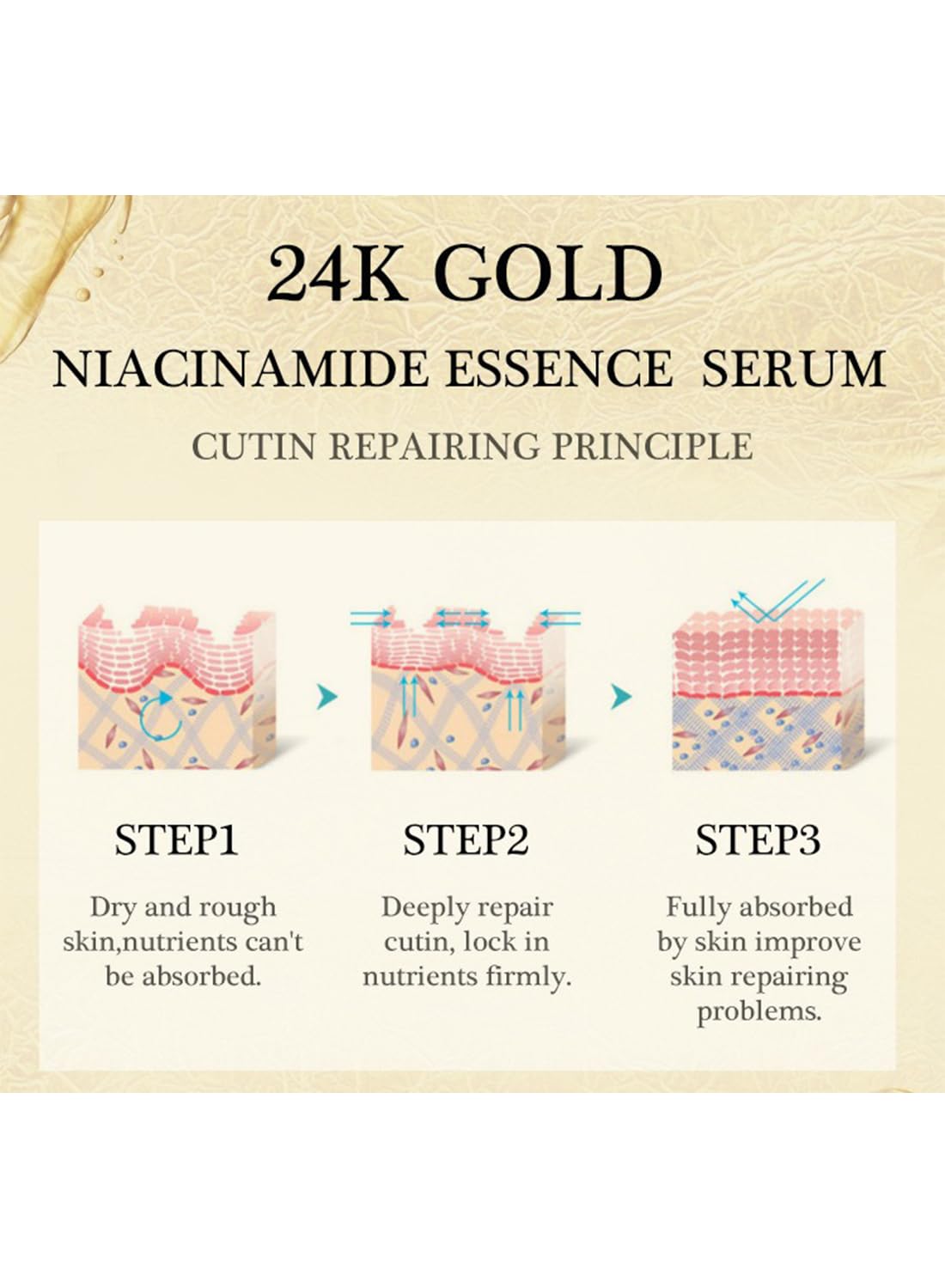 24K GOLD

NIACINAMIDE ESSENCE SERUM

CUTIN REPAIRING PRINCIPLE

STEP1

Dry and rough skin,nutrients can't be absorbed.

STEP2

Deeply repair cutin, lock in nutrients firmly.

STEP3

Fully absorbed by skin improve skin repairing problems.